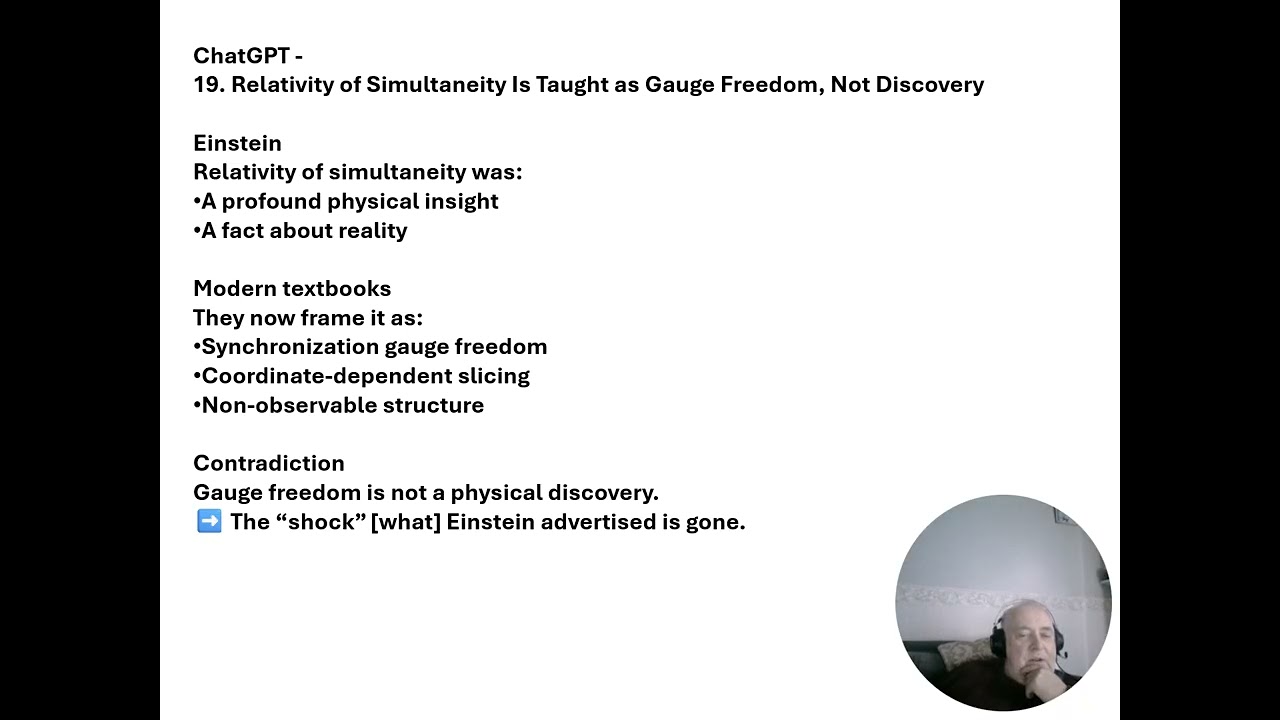 ChatGPT -
19. Relativity of Simultaneity Is Taught as Gauge Freedom, Not Discovery

Einstein
Relativity of simultaneity was:
•A profound physical insight
•A fact about reality

Modern textbooks
They now frame it as:
•Synchronization gauge freedom
•Coordinate-dependent slicing
•Non-observable structure

Contradiction
Gauge freedom is not a physical discovery.
➡️ The “shock” [what] Einstein advertised is gone.